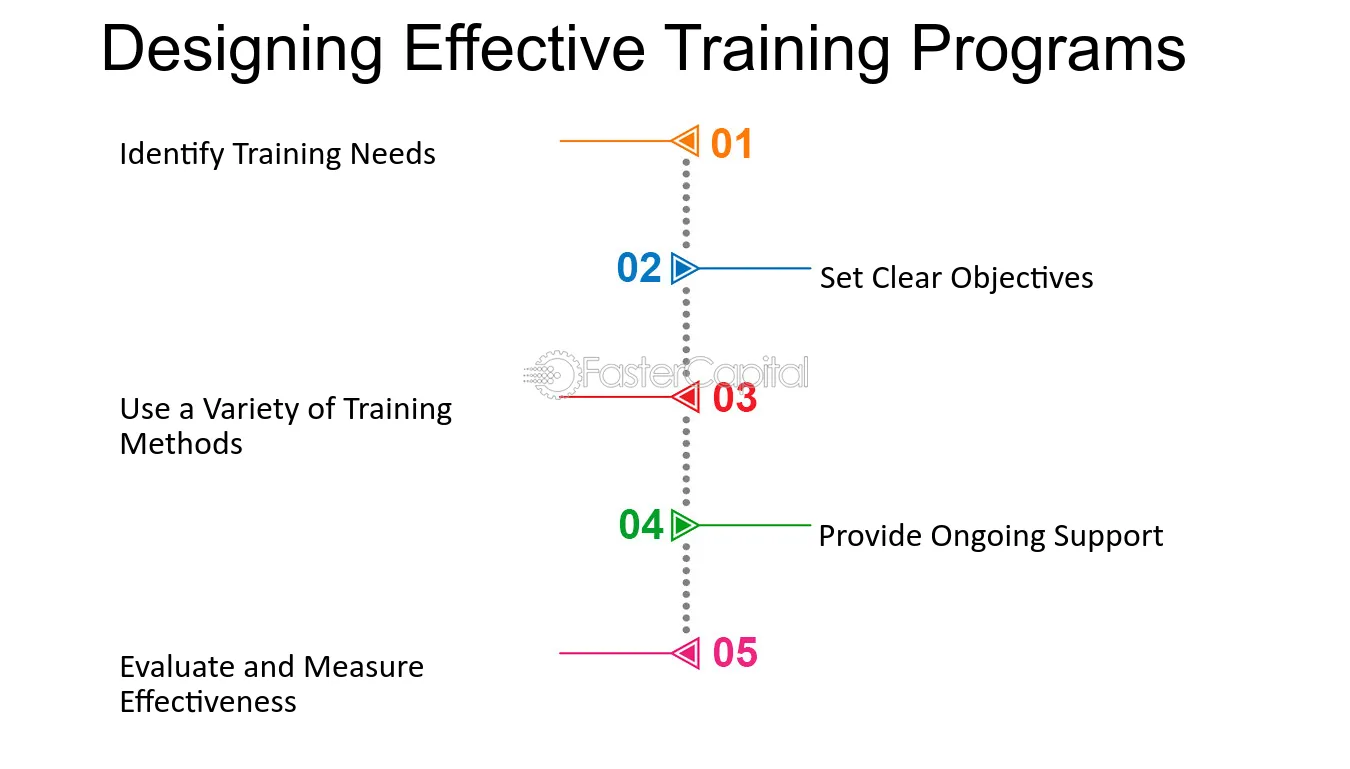 Designing Effective Training Programs

Identify Training Needs

01

02

Set Clear Objectives

FasterCapital

Use a Variety of Training Methods

03

04

Provide Ongoing Support

Evaluate and Measure Effectiveness

05